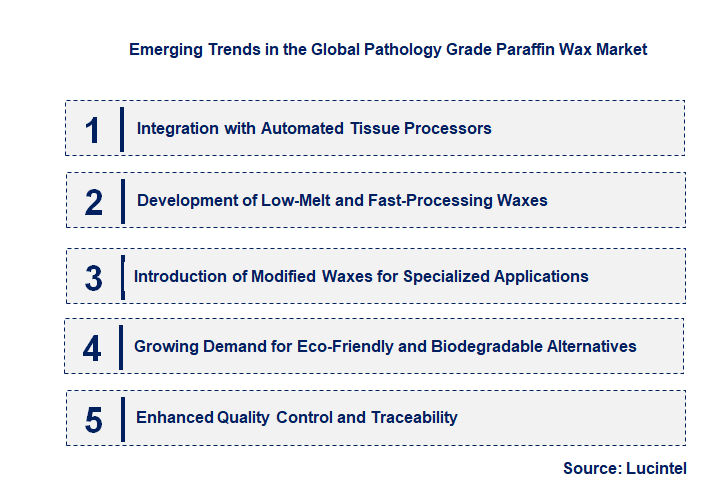 Emerging Trends in the Global Pathology Grade Paraffin Wax Market

1 Integration with Automated Tissue Processors

2 Development of Low-Melt and Fast-Processing Waxes

3 Introduction of Modified Waxes for Specialized Applications

4 Growing Demand for Eco-Friendly and Biodegradable Alternatives

5 Enhanced Quality Control and Traceability

Source: Lucintel